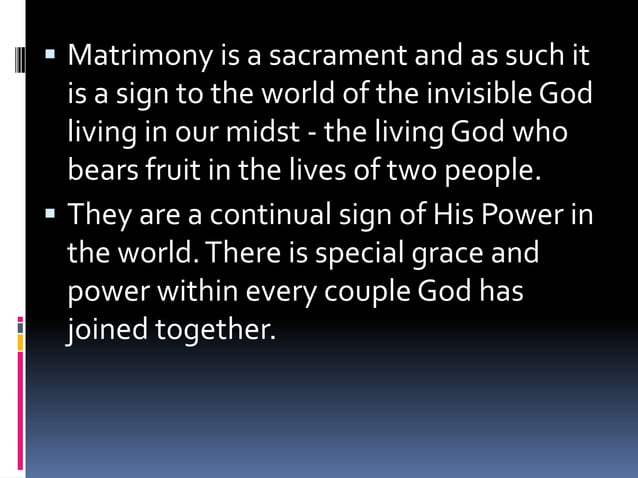 ▪ Matrimony is a sacrament and as such it is a sign to the world of the invisible God living in our midst - the living God who bears fruit in the lives of two people.

▪ They are a continual sign of His Power in the world. There is special grace and power within every couple God has joined together.